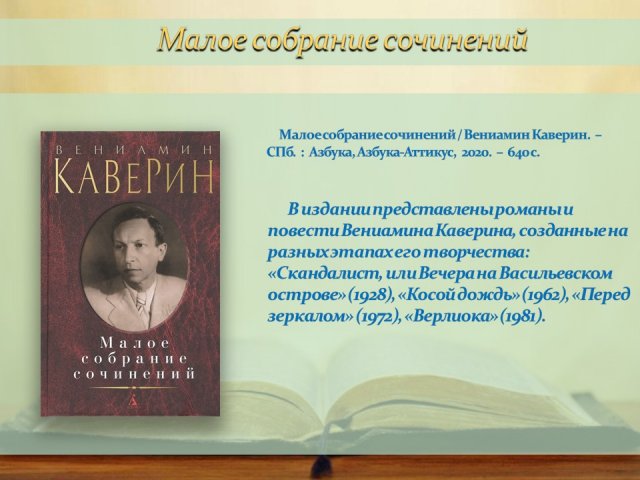 Малое собрание сочинений

ВЕНИАМИН
КАВЕРИН

Малое
собрание
сочинений

Малое собрание сочинений / Вениамин Каверин. – СПб. : Азбука, Азбука-Аттикус, 2020. – 640 с.

В издании представлены романы и повести Вениамина Каверина, созданные на разных этапах его творчества: «Скандалист, или Вечера на Васильевском острове» (1928), «Косой дождь» (1962), «Перед зеркалом» (1972), «Верлиока» (1981).